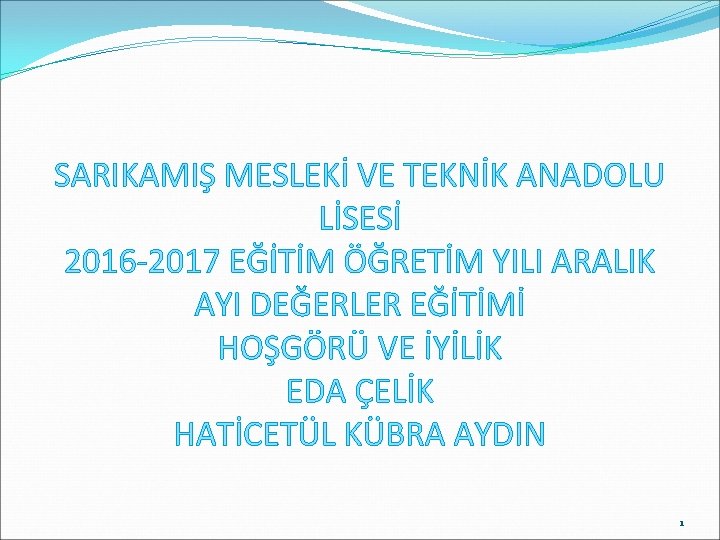 SARIKAMIŞ MESLEKİ VE TEKNİK ANADOLU LİSESİ
2016-2017 EĞİTİM ÖĞRETİM YILI ARALIK AYI DEĞERLER EĞİTİMİ
HOŞGÖRÜ VE İYİLİK
EDA ÇELİK
HATİCETÜL KÜBRA AYDIN

1